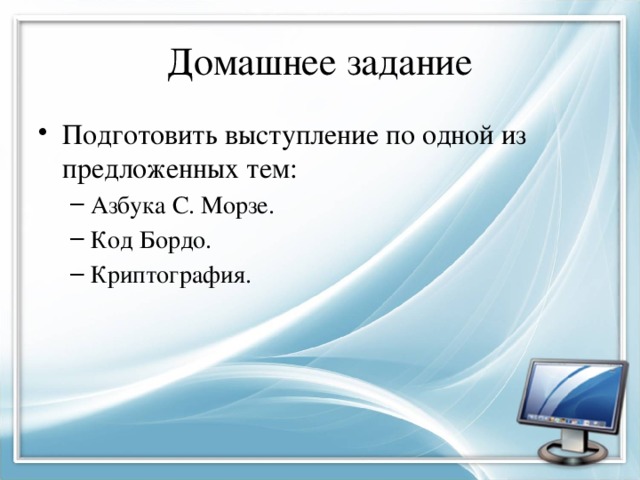 Домашнее задание

• Подготовить выступление по одной из предложенных тем:
  – Азбука С. Морзе.
  – Код Бордо.
  – Криптография.